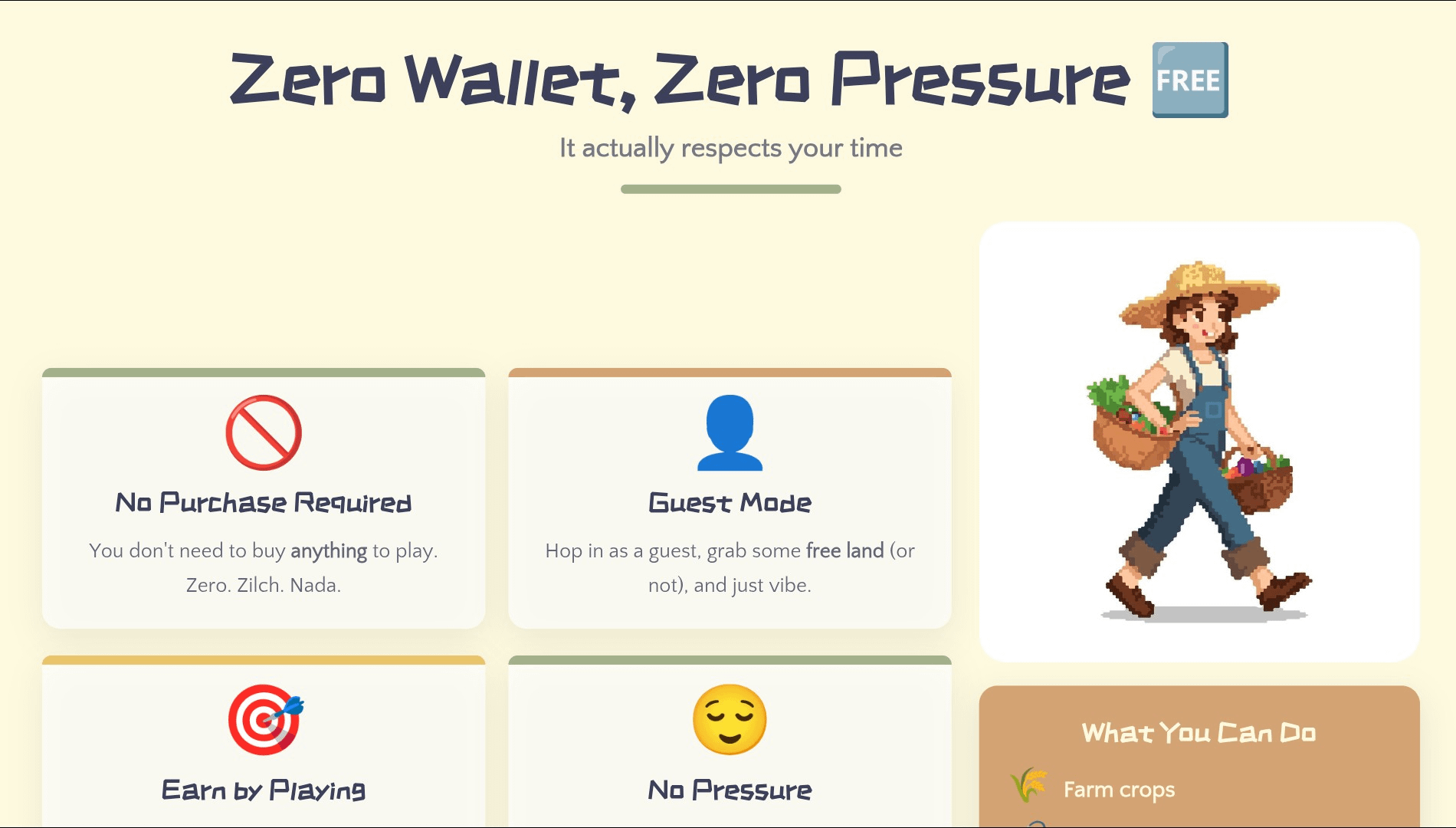 Zero Wallet, Zero Pressure FREE

It actually respects your time

No Purchase Required

You don't need to buy anything to play. Zero. Zilch. Nada.

Guest Mode

Hop in as a guest, grab some free land (or not), and just vibe.

Earn by Playing

No Pressure

What You Can Do

Farm crops